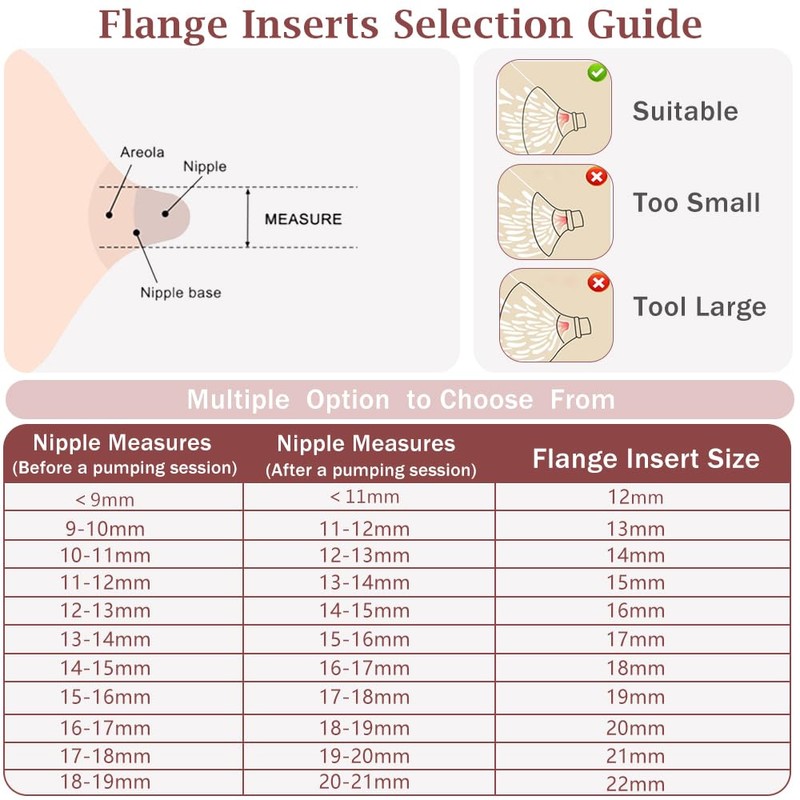 Flange Inserts Selection Guide

Areola
Nipple
MEASURE
Nipple base

Suitable
Too Small
Tool Large

Multiple Option to Choose From

| Nipple Measures (Before a pumping session) | Nipple Measures (After a pumping session) | Flange Insert Size |
|---|---|---|
| < 9mm | < 11mm | 12mm |
| 9-10mm | 11-12mm | 13mm |
| 10-11mm | 12-13mm | 14mm |
| 11-12mm | 13-14mm | 15mm |
| 12-13mm | 14-15mm | 16mm |
| 13-14mm | 15-16mm | 17mm |
| 14-15mm | 16-17mm | 18mm |
| 15-16mm | 17-18mm | 19mm |
| 16-17mm | 18-19mm | 20mm |
| 17-18mm | 19-20mm | 21mm |
| 18-19mm | 20-21mm | 22mm |